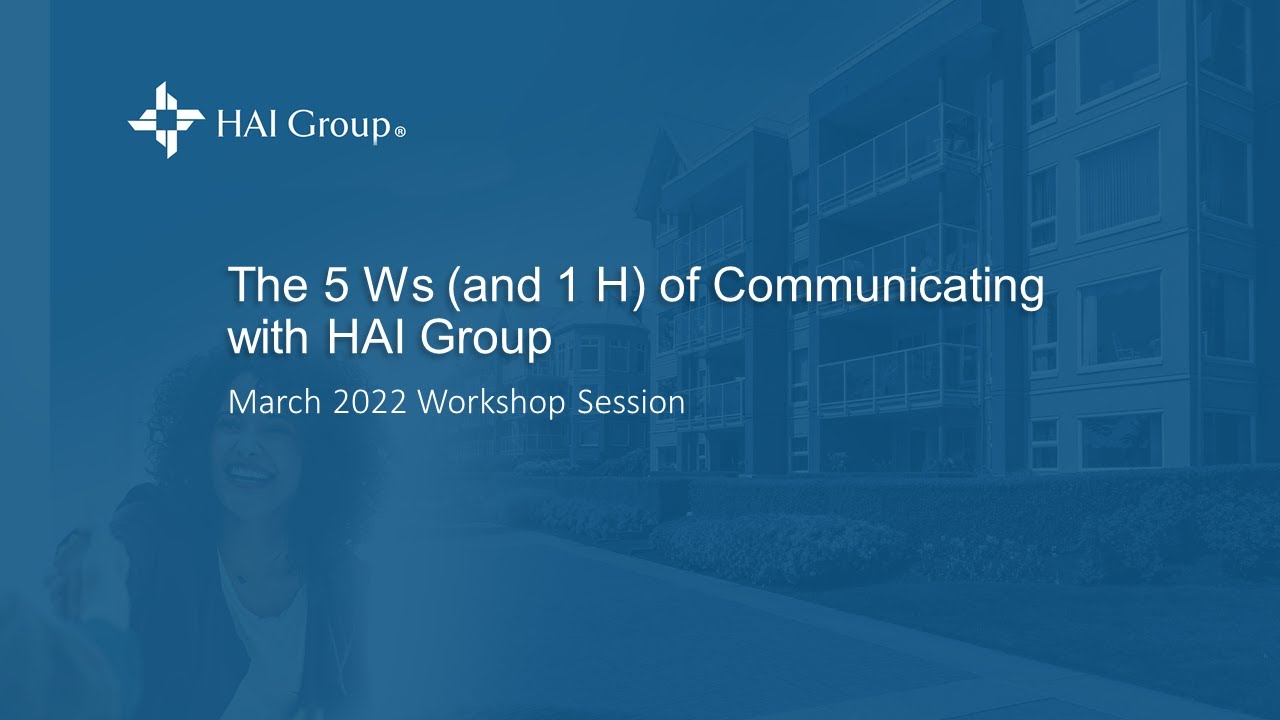 HAI Group®

The 5 Ws (and 1 H) of Communicating with HAI Group

March 2022 Workshop Session